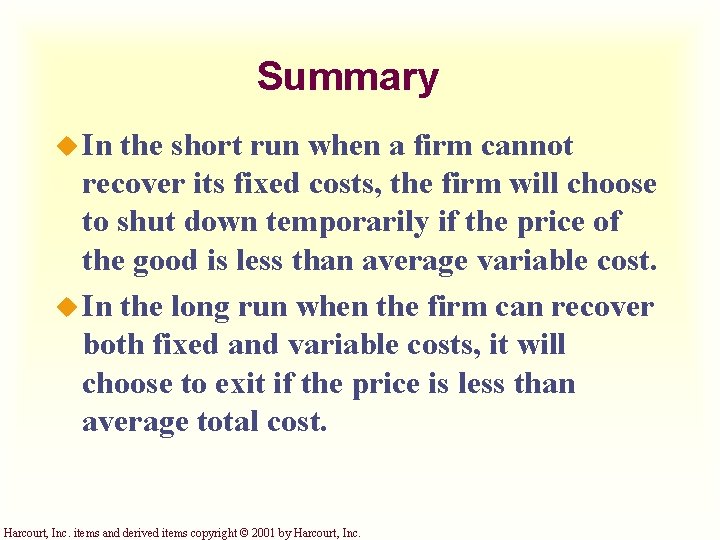 Summary

In the short run when a firm cannot recover its fixed costs, the firm will choose to shut down temporarily if the price of the good is less than average variable cost.

In the long run when the firm can recover both fixed and variable costs, it will choose to exit if the price is less than average total cost.

Harcourt, Inc. items and derived items copyright © 2001 by Harcourt, Inc.